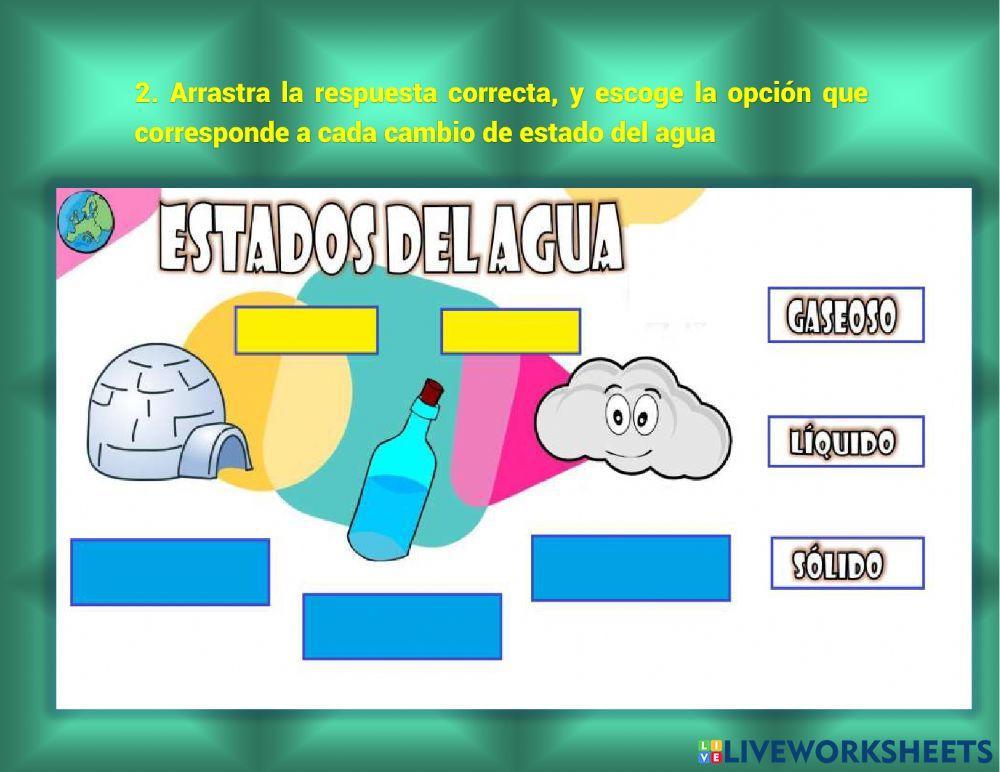 2. Arrastra la respuesta correcta, y escoge la opción que corresponde a cada cambio de estado del agua

ESTADOS DEL AGUA

GASEOSO

LÍQUIDO

SÓLIDO

LIVEWORKSHEETS